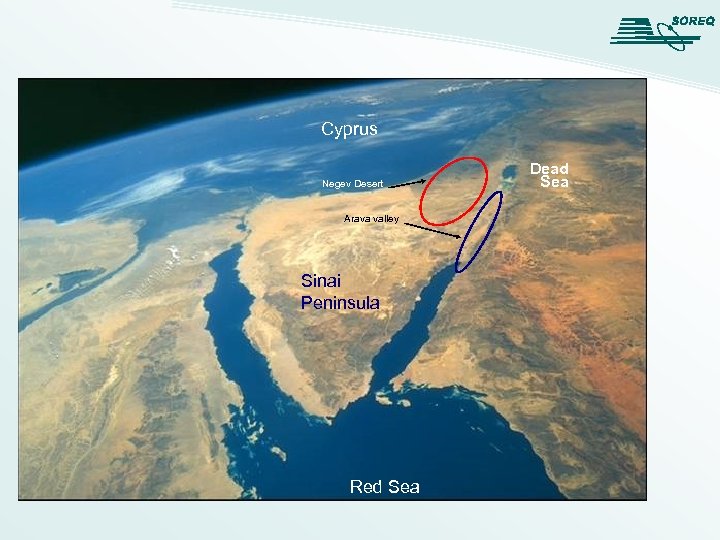 SOREQ

Cyprus

Negev Desert

Dead Sea

Arava valley

Sinai Peninsula

Red Sea